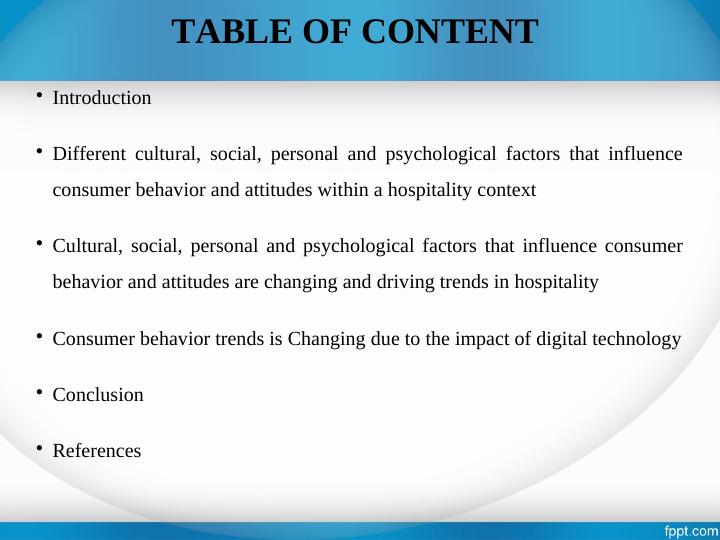 TABLE OF CONTENT

• Introduction

• Different cultural, social, personal and psychological factors that influence consumer behavior and attitudes within a hospitality context

• Cultural, social, personal and psychological factors that influence consumer behavior and attitudes are changing and driving trends in hospitality

• Consumer behavior trends is Changing due to the impact of digital technology

• Conclusion

• References

fppt.com